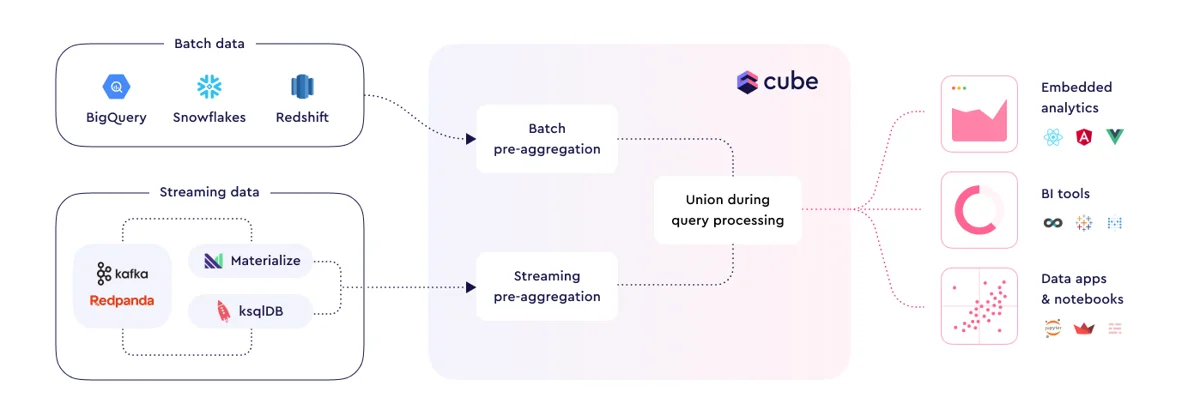 Batch data

BigQuery

Snowflakes

Redshift

Streaming data

kafka

Redpanda

Materialize

ksqlDB

cube

Batch pre-aggregation

Streaming pre-aggregation

Union during query processing

Embedded analytics

BI tools

Data apps & notebooks

jupyter